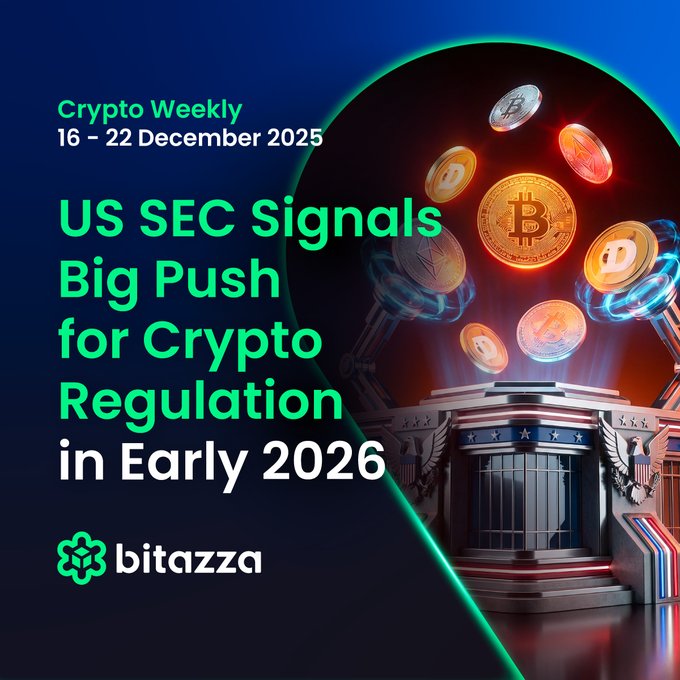 Crypto Weekly
16 - 22 December 2025

US SEC Signals Big Push for Crypto Regulation in Early 2026

bitazza